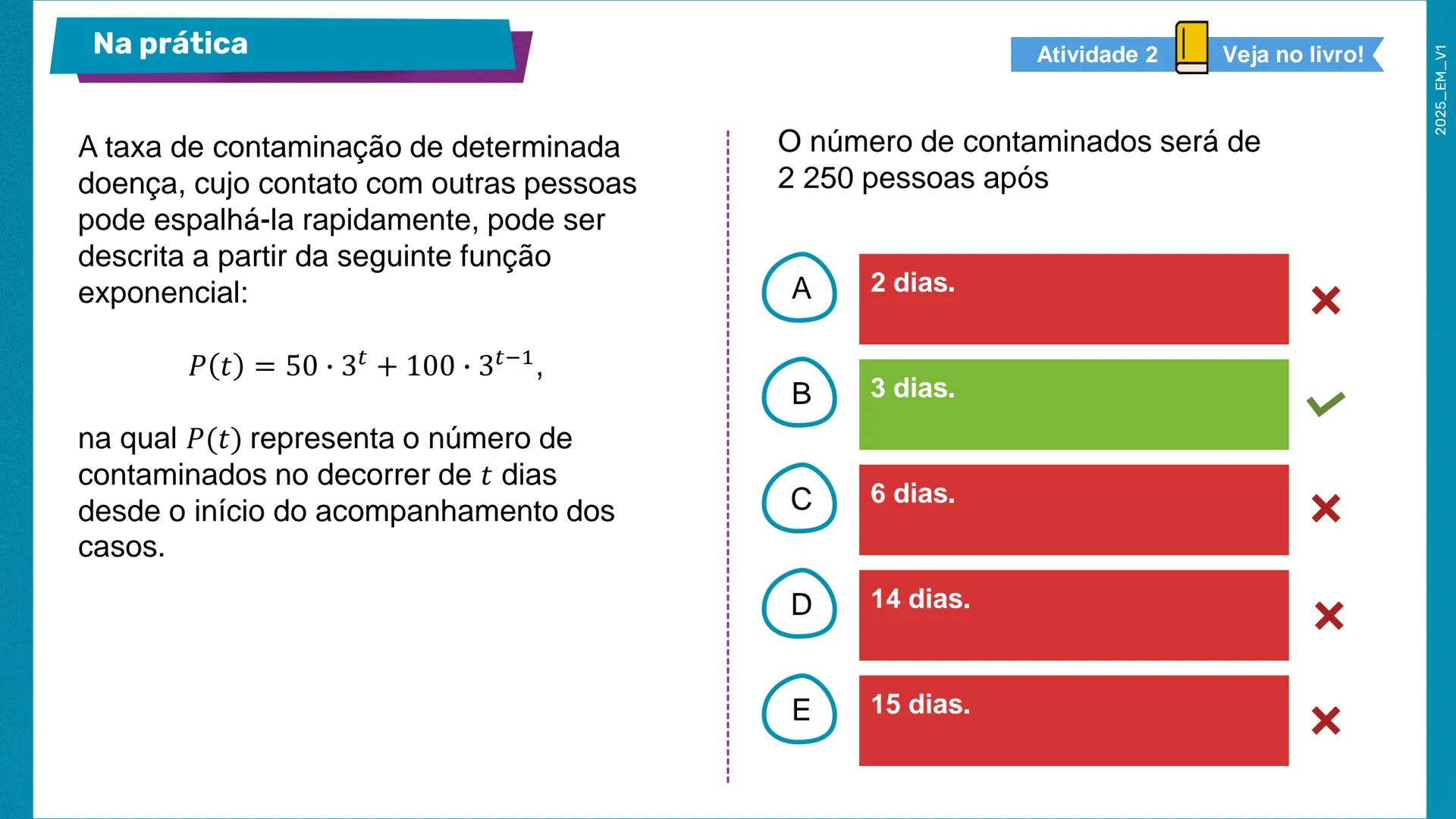 Na prática

Atividade 2 Veja no livro!

2025_EM_V1

A taxa de contaminação de determinada doença, cujo contato com outras pessoas pode espalhá-la rapidamente, pode ser descrita a partir da seguinte função exponencial:

$P(t) = 50 \cdot 3^t + 100 \cdot 3^{t-1}$,

na qual $P(t)$ representa o número de contaminados no decorrer de $t$ dias desde o início do acompanhamento dos casos.

O número de contaminados será de 2 250 pessoas após

A 2 dias.

B 3 dias.

C 6 dias.

D 14 dias.

E 15 dias.